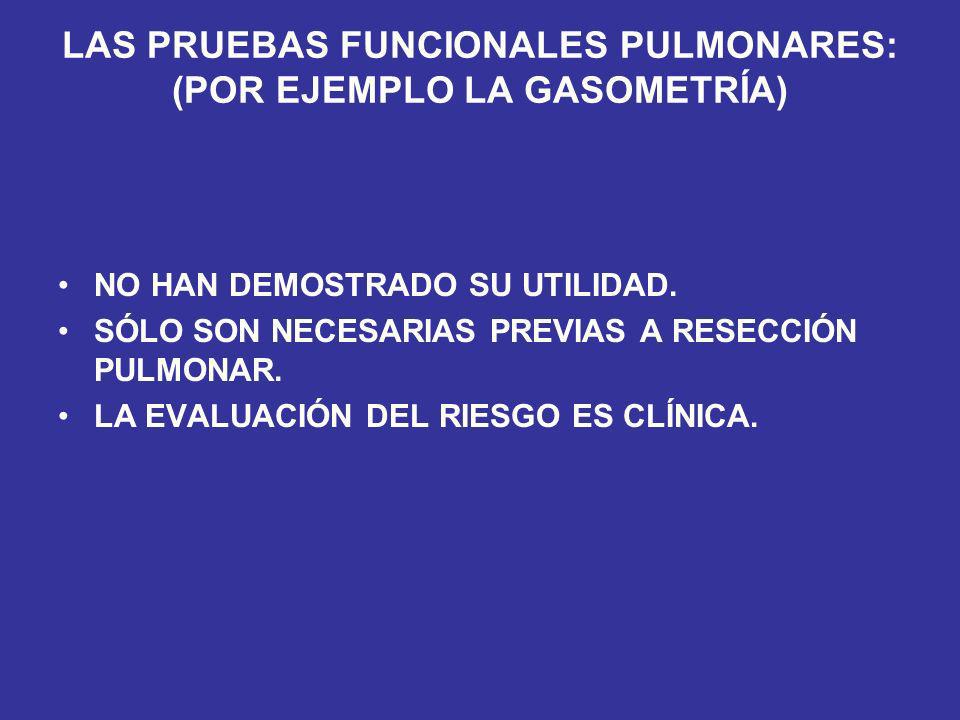 LAS PRUEBAS FUNCIONALES PULMONARES: (POR EJEMPLO LA GASOMETRÍA)

• NO HAN DEMOSTRADO SU UTILIDAD.
• SÓLO SON NECESARIAS PREVIAS A RESECCIÓN PULMONAR.
• LA EVALUACIÓN DEL RIESGO ES CLÍNICA.